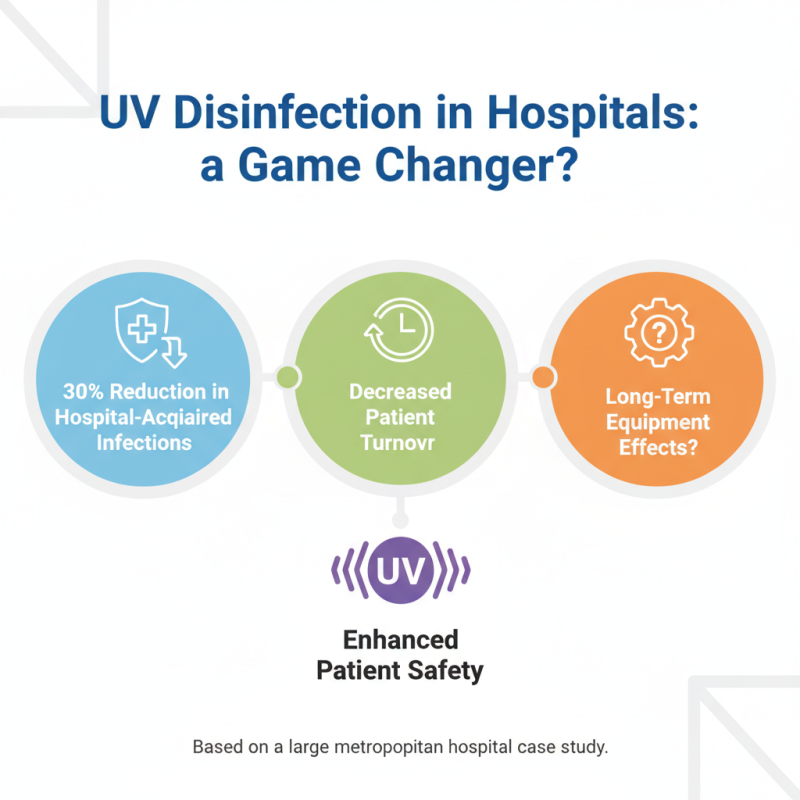 UV Disinfection in Hospitals: a Game Changer?

30% Reduction in Hospital-Acqiaired Infections

Decreased Patient Turnovr

Long-Term Equipment Effects?

UV

Enhanced Patient Safety

Based on a large metropopitan hospital case study.